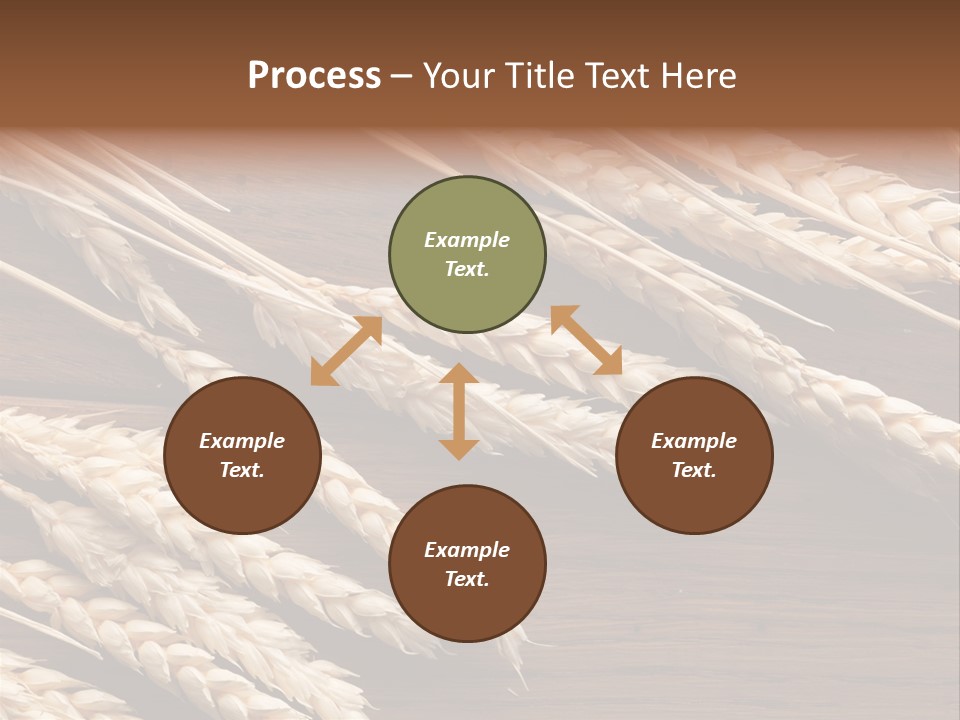 Process – Your Title Text Here

Example Text.

Example Text.

Example Text.

Example Text.